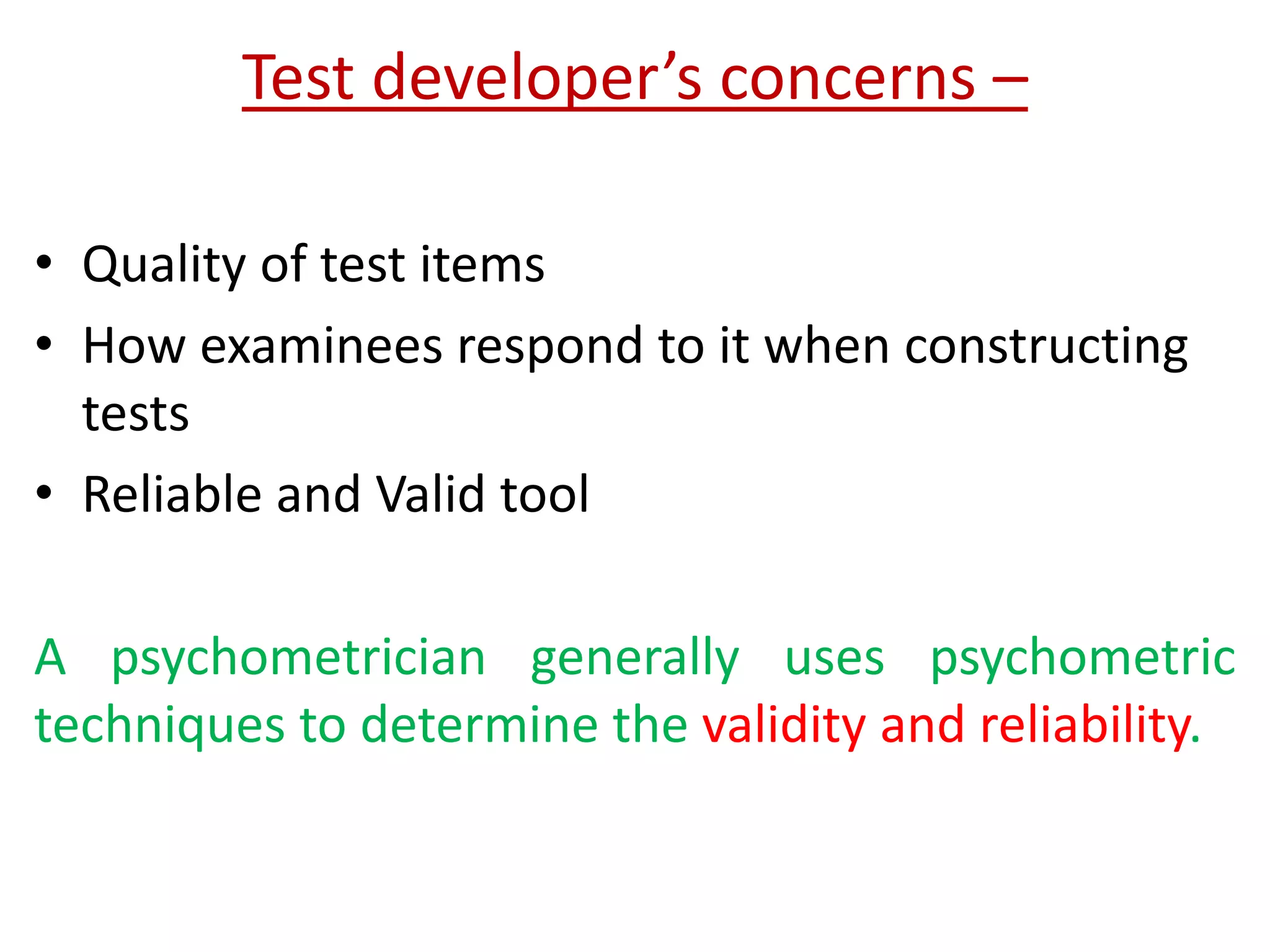 Test developer’s concerns –

• Quality of test items
• How examinees respond to it when constructing tests
• Reliable and Valid tool

A psychometrician generally uses psychometric techniques to determine the validity and reliability.